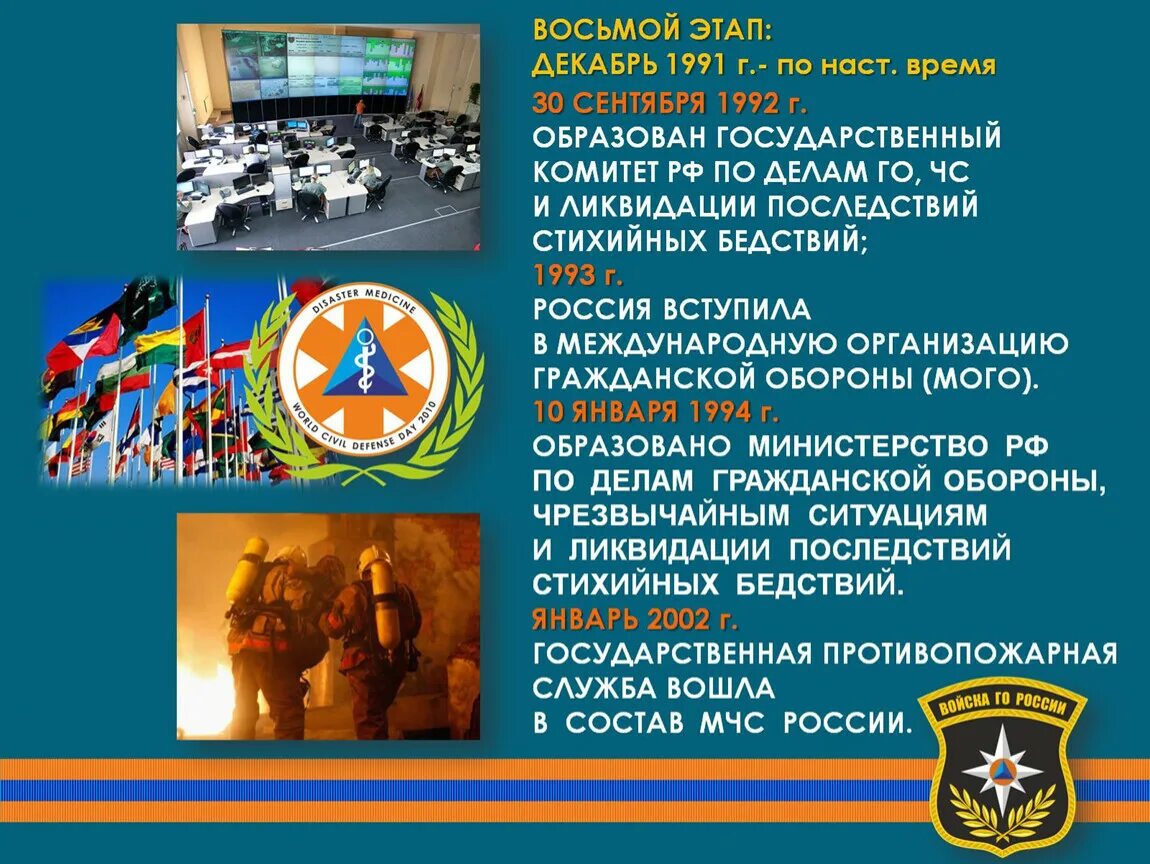 ВОСЬМОЙ ЭТАП:
ДЕКАБРЬ 1991 г.- по наст. время
30 СЕНТЯБРЯ 1992 г.
ОБРАЗОВАН ГОСУДАРСТВЕННЫЙ КОМИТЕТ РФ ПО ДЕЛАМ ГО, ЧС И ЛИКВИДАЦИИ ПОСЛЕДСТВИЙ СТИХИЙНЫХ БЕДСТВИЙ;
1993 г.
РОССИЯ ВСТУПИЛА В МЕЖДУНАРОДНУЮ ОРГАНИЗАЦИЮ ГРАЖДАНСКОЙ ОБОРОНЫ (МОГО).
10 ЯНВАРЯ 1994 г.
ОБРАЗОВАНО МИНИСТЕРСТВО РФ ПО ДЕЛАМ ГРАЖДАНСКОЙ ОБОРОНЫ, ЧРЕЗВЫЧАЙНЫМ СИТУАЦИЯМ И ЛИКВИДАЦИИ ПОСЛЕДСТВИЙ СТИХИЙНЫХ БЕДСТВИЙ.
ЯНВАРЬ 2002 г.
ГОСУДАРСТВЕННАЯ ПРОТИВОПОЖАРНАЯ СЛУЖБА ВОШЛА В СОСТАВ МЧС РОССИИ.

DISASTER MEDICINE
WORLD CIVIL DEFENSE DAY 2010

ВОЙСКА ГО РОССИИ